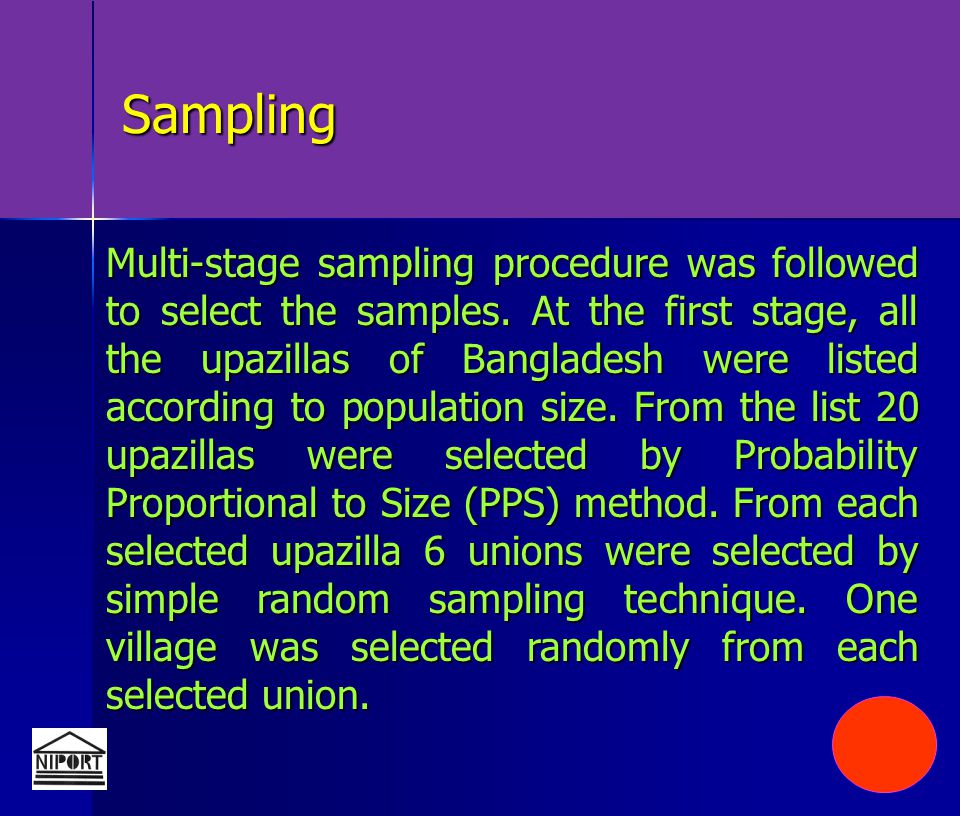 Sampling

Multi-stage sampling procedure was followed to select the samples. At the first stage, all the upazillas of Bangladesh were listed according to population size. From the list 20 upazillas were selected by Probability Proportional to Size (PPS) method. From each selected upazilla 6 unions were selected by simple random sampling technique. One village was selected randomly from each selected union.

NIPORT